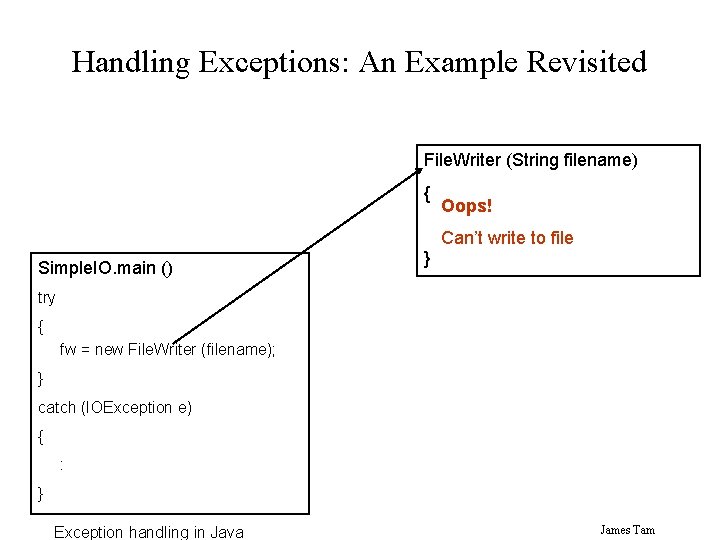 Handling Exceptions: An Example Revisited

FileWriter (String filename)

{

Oops!

Can't write to file

}

SimpleIO.main ()

try

{

fw = new FileWriter (filename);

}

catch (IOException e)

{

:

}

Exception handling in Java

James Tam